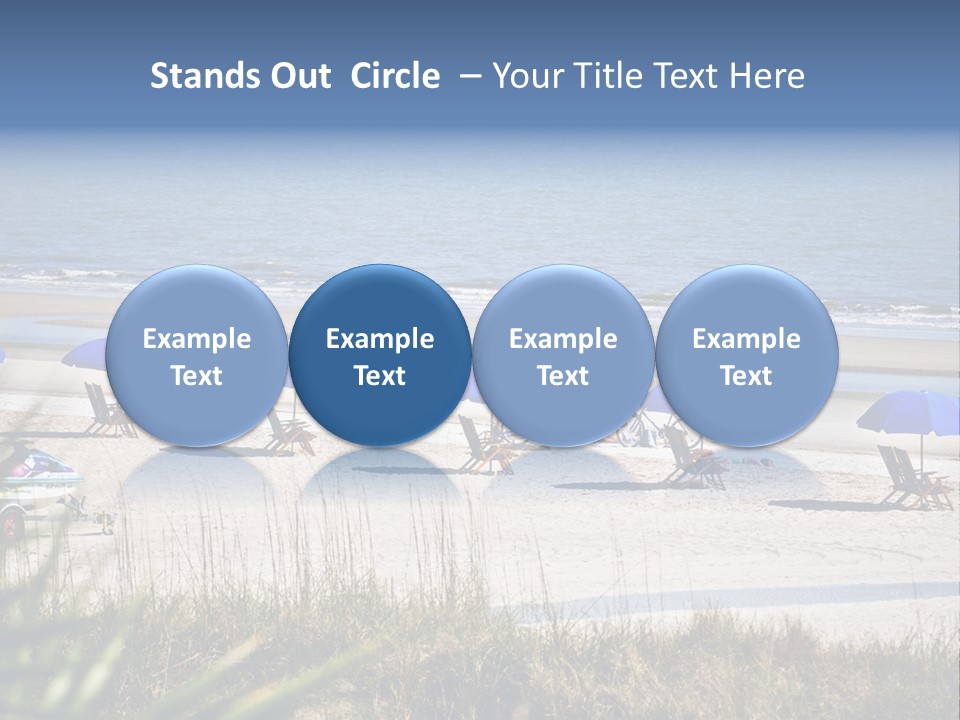 Stands Out Circle – Your Title Text Here

Example Text

Example Text

Example Text

Example Text